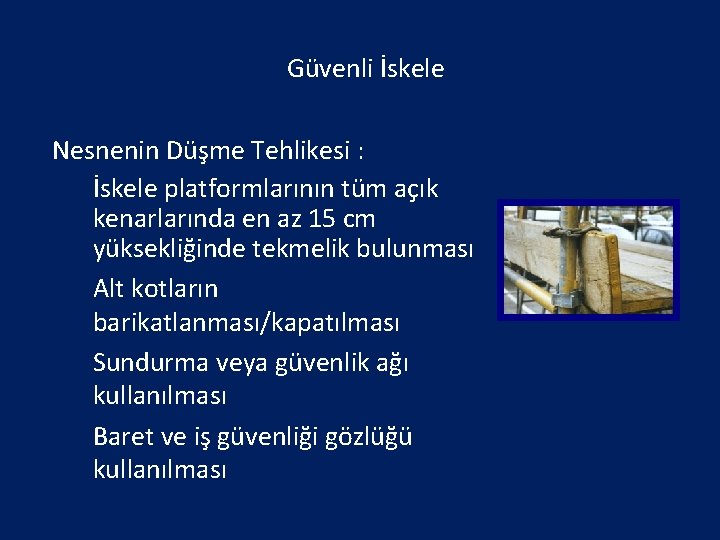 Güvenli İskele

Nesnenin Düşme Tehlikesi :

İskele platformlarının tüm açık kenarlarında en az 15 cm yüksekliğinde tekmelik bulunması

Alt kotların barikatlanması/kapatılması

Sundurma veya güvenlik ağı kullanılması

Baret ve iş güvenliği gözlüğü kullanılması